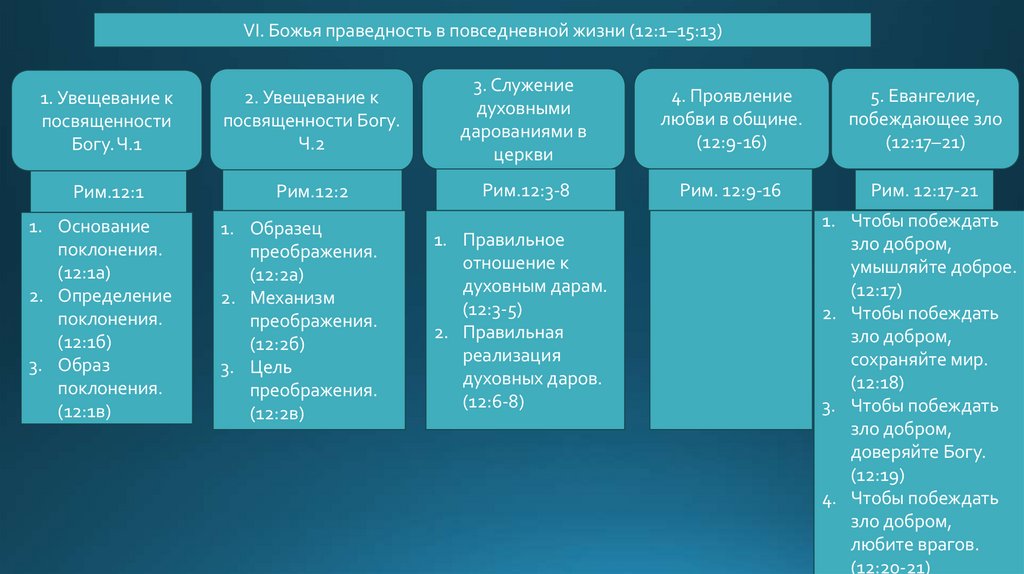 VI. Божья праведность в повседневной жизни (12:1–15:13)

1. Увещевание к посвященности Богу. Ч.1

Рим.12:1

1. Основание поклонения. (12:1а)
2. Определение поклонения. (12:1б)
3. Образ поклонения. (12:1в)

2. Увещевание к посвященности Богу. Ч.2

Рим.12:2

1. Образец преображения. (12:2а)
2. Механизм преображения. (12:2б)
3. Цель преображения. (12:2в)

3. Служение духовными дарованиями в церкви

Рим.12:3-8

1. Правильное отношение к духовным дарам. (12:3-5)
2. Правильная реализация духовных даров. (12:6-8)

4. Проявление любви в общине. (12:9-16)

Рим. 12:9-16

5. Евангелие, побеждающее зло (12:17–21)

Рим. 12:17-21

1. Чтобы побеждать зло добром, умышляйте доброе. (12:17)
2. Чтобы побеждать зло добром, сохраняйте мир. (12:18)
3. Чтобы побеждать зло добром, доверяйте Богу. (12:19)
4. Чтобы побеждать зло добром, любите врагов. (12:20-21)